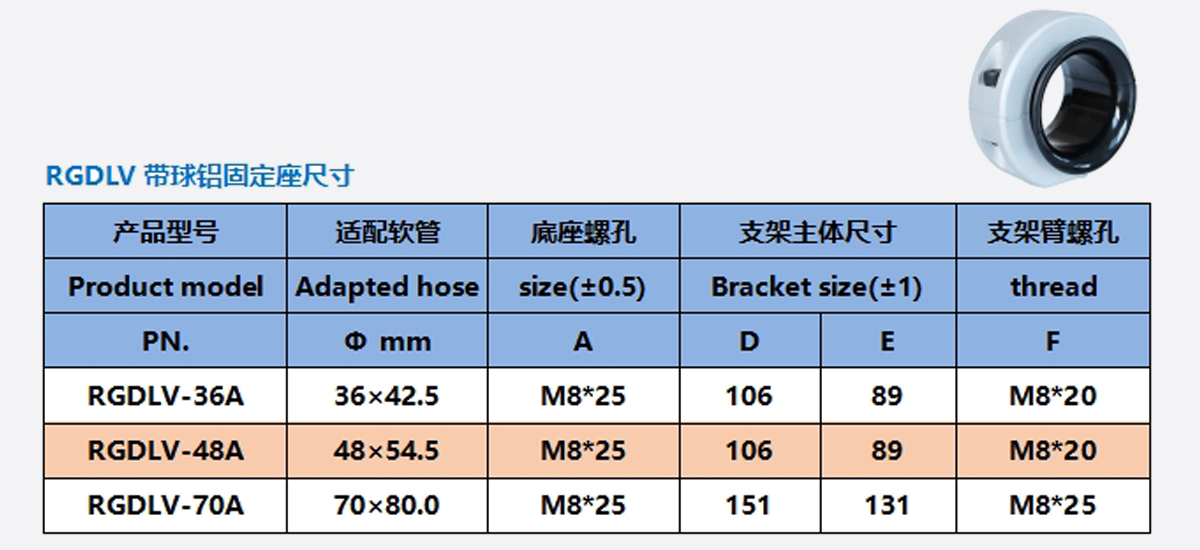 RGDLV 带球铝固定座尺寸

| 产品型号 | 适配软管 | 底座螺孔 | 支架主体尺寸 | | 支架臂螺孔 |
|---|---|---|---|---|---|
| Product model | Adapted hose | size(±0.5) | Bracket size(±1) | | thread |
| PN. | Φ mm | A | D | E | F |
| RGDLV-36A | 36×42.5 | M8*25 | 106 | 89 | M8*20 |
| RGDLV-48A | 48×54.5 | M8*25 | 106 | 89 | M8*20 |
| RGDLV-70A | 70×80.0 | M8*25 | 151 | 131 | M8*25 |